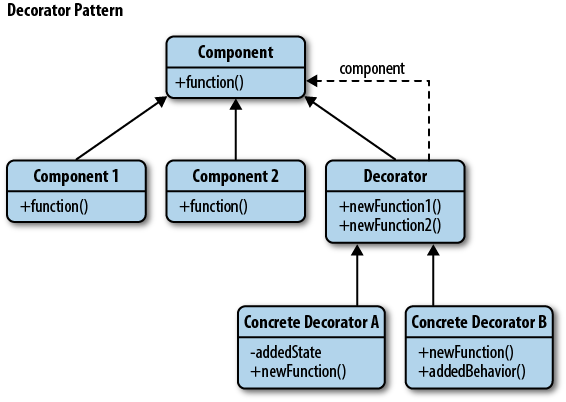 Decorator Pattern

Component
+function()

component

Component 1
+function()

Component 2
+function()

Decorator
+newFunction1()
+newFunction2()

Concrete Decorator A
-addedState
+newFunction()

Concrete Decorator B
+newFunction()
+addedBehavior()